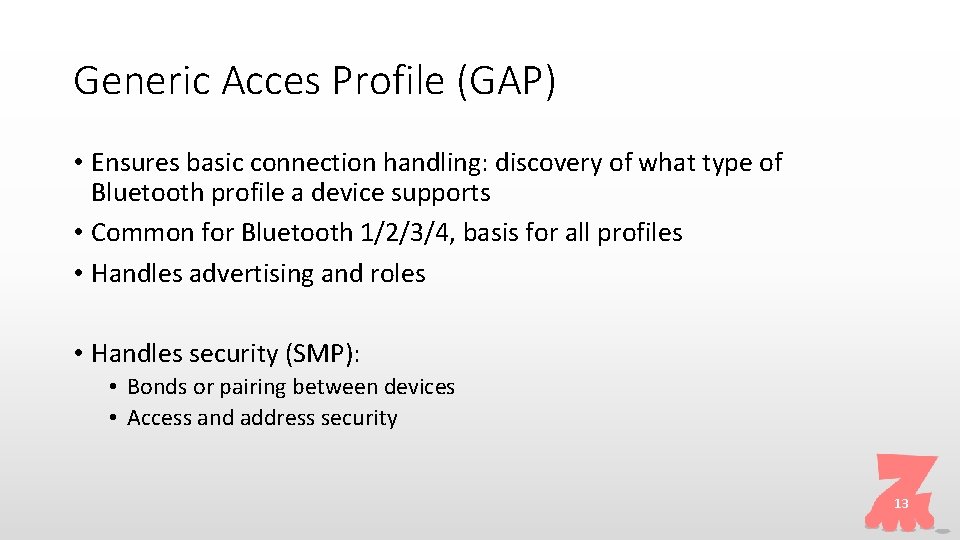 Generic Acces Profile (GAP)

• Ensures basic connection handling: discovery of what type of Bluetooth profile a device supports
• Common for Bluetooth 1/2/3/4, basis for all profiles
• Handles advertising and roles

• Handles security (SMP):
  • Bonds or pairing between devices
  • Access and address security

13